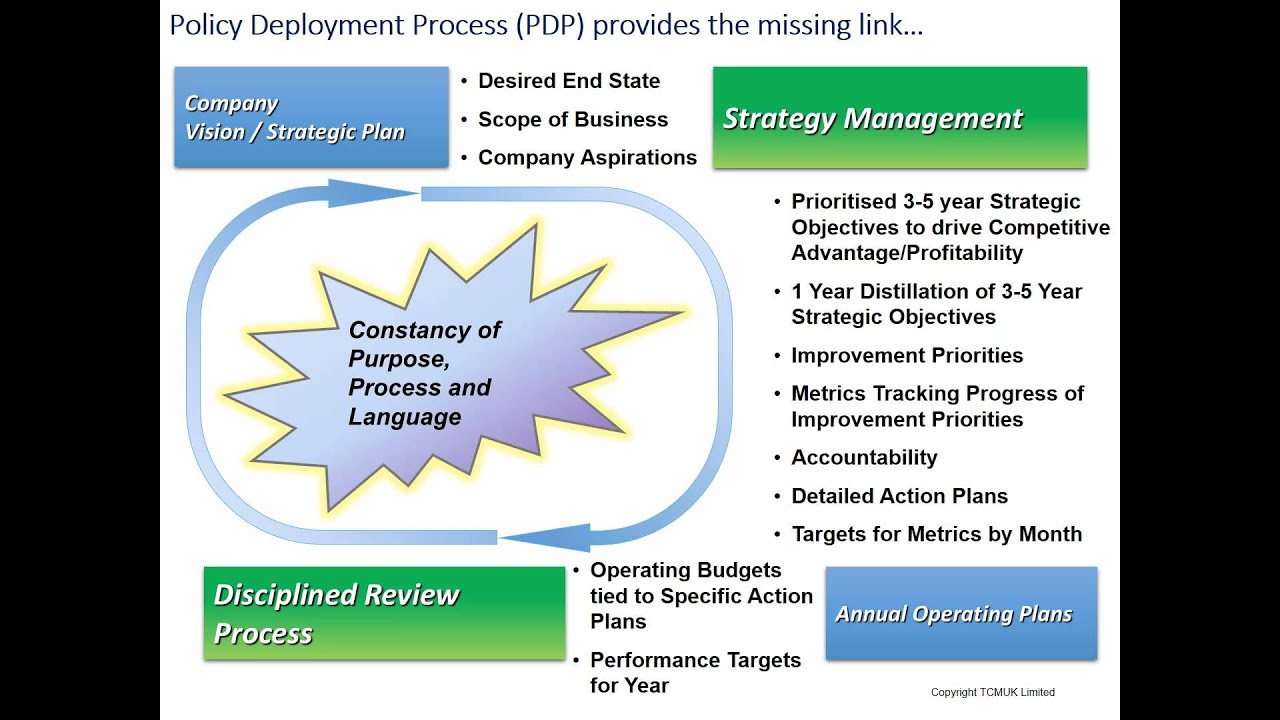 Policy Deployment Process (PDP) provides the missing link...

Company Vision / Strategic Plan

• Desired End State
• Scope of Business
• Company Aspirations

Strategy Management

• Prioritised 3-5 year Strategic Objectives to drive Competitive Advantage/Profitability
• 1 Year Distillation of 3-5 Year Strategic Objectives
• Improvement Priorities
• Metrics Tracking Progress of Improvement Priorities
• Accountability
• Detailed Action Plans
• Targets for Metrics by Month

Constancy of Purpose, Process and Language

Disciplined Review Process

• Operating Budgets tied to Specific Action Plans
• Performance Targets for Year

Annual Operating Plans

Copyright TCMUK Limited